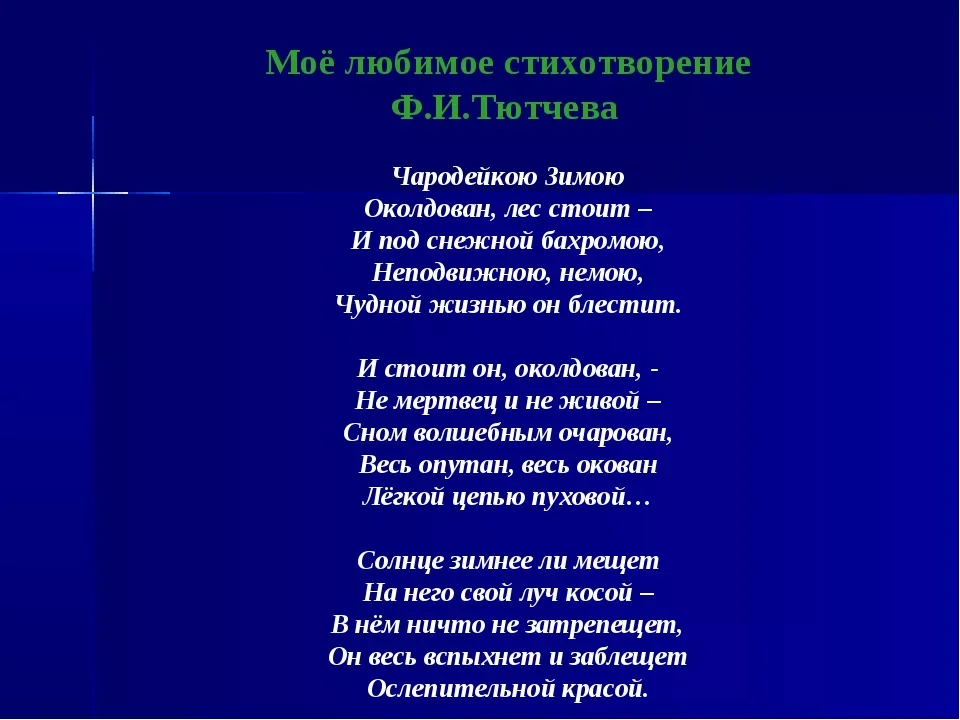 Моё любимое стихотворение
Ф.И.Тютчева

Чародейкою Зимою
Околдован, лес стоит –
И под снежной бахромою,
Неподвижною, немою,
Чудной жизнью он блестит.

И стоит он, околдован, -
Не мертвец и не живой –
Сном волшебным очарован,
Весь опутан, весь окован
Лёгкой цепью пуховой…

Солнце зимнее ли мещет
На него свой луч косой –
В нём ничто не затрепещет,
Он весь вспыхнет и заблещет
Ослепительной красой.